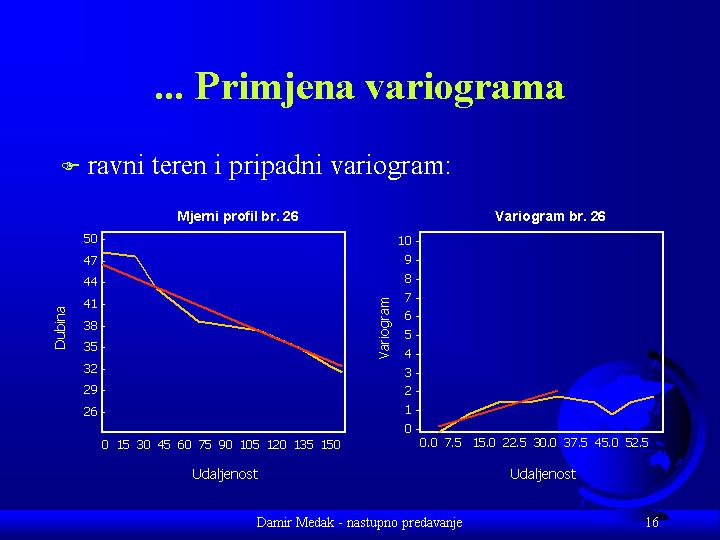 ... Primjena variograma

ravni teren i pripadni variogram:

Mjerni profil br. 26

Dubina

50
47
44
41
38
35
32
29
26

0 15 30 45 60 75 90 105 120 135 150

Udaljenost

Variogram br. 26

Variogram

10
9
8
7
6
5
4
3
2
1
0

0.0 7.5 15.0 22.5 30.0 37.5 45.0 52.5

Udaljenost

Damir Medak - nastupno predavanje

16